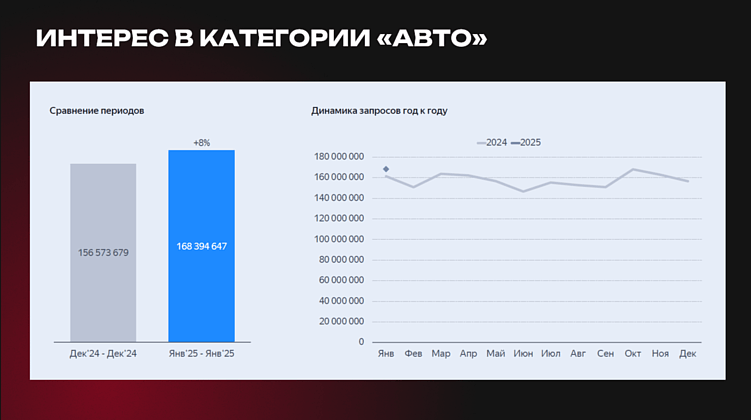 ИНТЕРЕС В КАТЕГОРИИ «АВТО»

Сравнение периодов

+8%

156 573 679

168 394 647

Дек'24 - Дек'24

Янв'25 - Янв'25

Динамика запросов год к году

2024 2025

180 000 000
160 000 000
140 000 000
120 000 000
100 000 000
80 000 000
60 000 000
40 000 000
20 000 000
0

Янв Фев Мар Апр Май Июн Июл Авг Сен Окт Ноя Дек